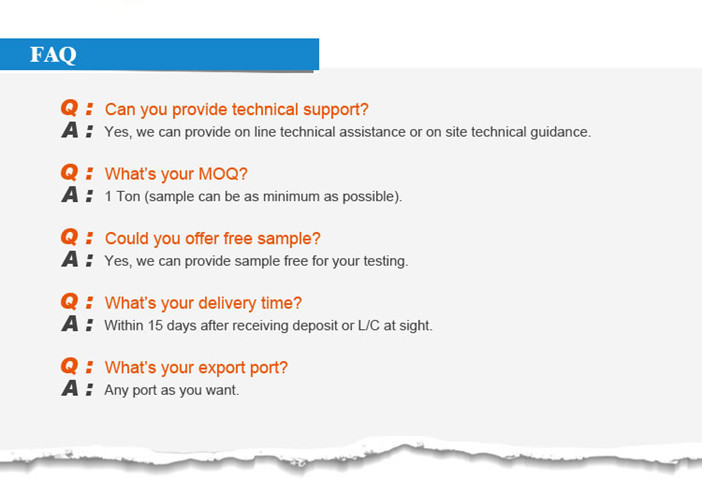 FAQ

Q : Can you provide technical support?
A : Yes, we can provide on line technical assistance or on site technical guidance.

Q : What's your MOQ?
A : 1 Ton (sample can be as minimum as possible).

Q : Could you offer free sample?
A : Yes, we can provide sample free for your testing.

Q : What's your delivery time?
A : Within 15 days after receiving deposit or L/C at sight.

Q : What's your export port?
A : Any port as you want.